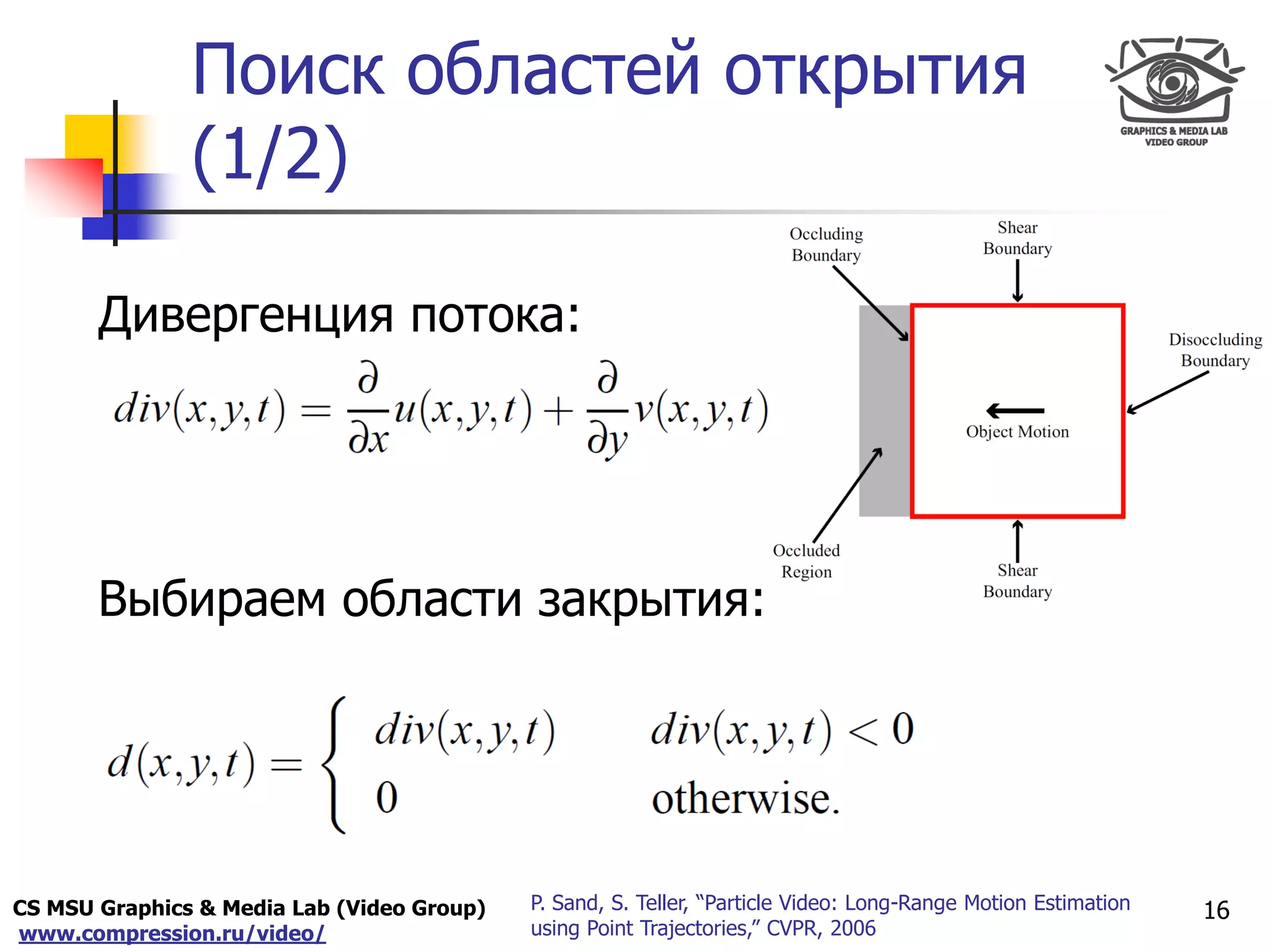 Поиск областей открытия (1/2)

GRAPHICS & MEDIA LAB
VIDEO GROUP

Дивергенция потока:

$div(x,y,t) = \frac{\partial}{\partial x}u(x,y,t) + \frac{\partial}{\partial y}v(x,y,t)$

Occluding Boundary

Shear Boundary

Disoccluding Boundary

Object Motion

Occluded Region

Shear Boundary

Выбираем области закрытия:

$d(x,y,t) = \begin{cases} div(x,y,t) & div(x,y,t) < 0 \\ 0 & \text{otherwise.} \end{cases}$

CS MSU Graphics & Media Lab (Video Group)
www.compression.ru/video/

P. Sand, S. Teller, “Particle Video: Long-Range Motion Estimation using Point Trajectories,” CVPR, 2006

16